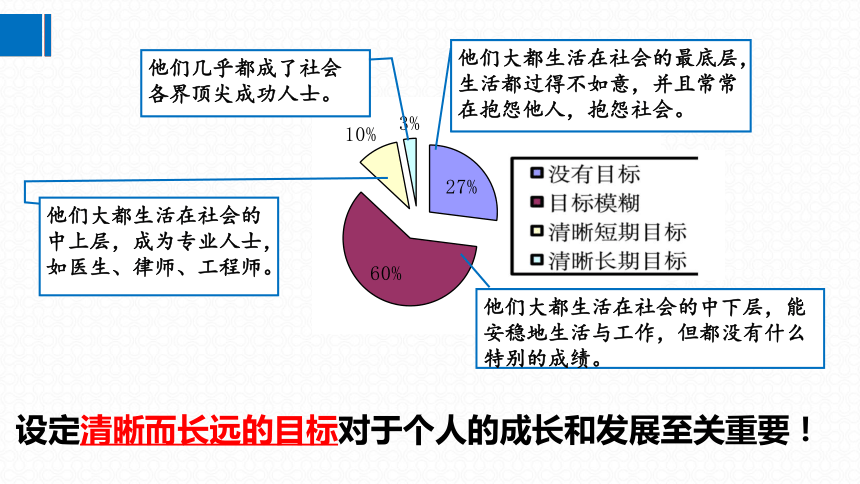 他们几乎都成了社会各界顶尖成功人士。

他们大都生活在社会的最底层，生活都过得不如意，并且常常在抱怨他人，抱怨社会。

10%

3%

27%

60%

没有目标
目标模糊
清晰短期目标
清晰长期目标

他们大都生活在社会的中上层，成为专业人士，如医生、律师、工程师。

他们大都生活在社会的中下层，能安稳地生活与工作，但都没有什么特别的成绩。

设定清晰而长远的目标对于个人的成长和发展至关重要！